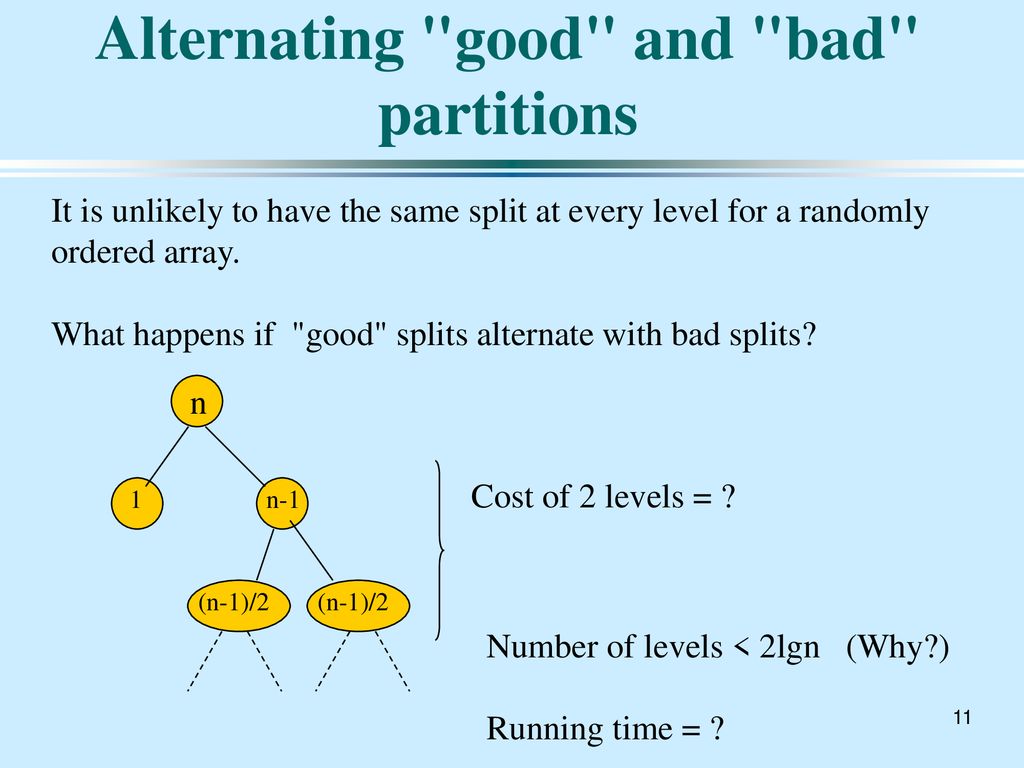 Alternating "good" and "bad" partitions

It is unlikely to have the same split at every level for a randomly ordered array.

What happens if "good" splits alternate with bad splits?

n

1

n-1

(n-1)/2

(n-1)/2

Cost of 2 levels = ?

Number of levels < 2lgn (Why?)

Running time = ?

11